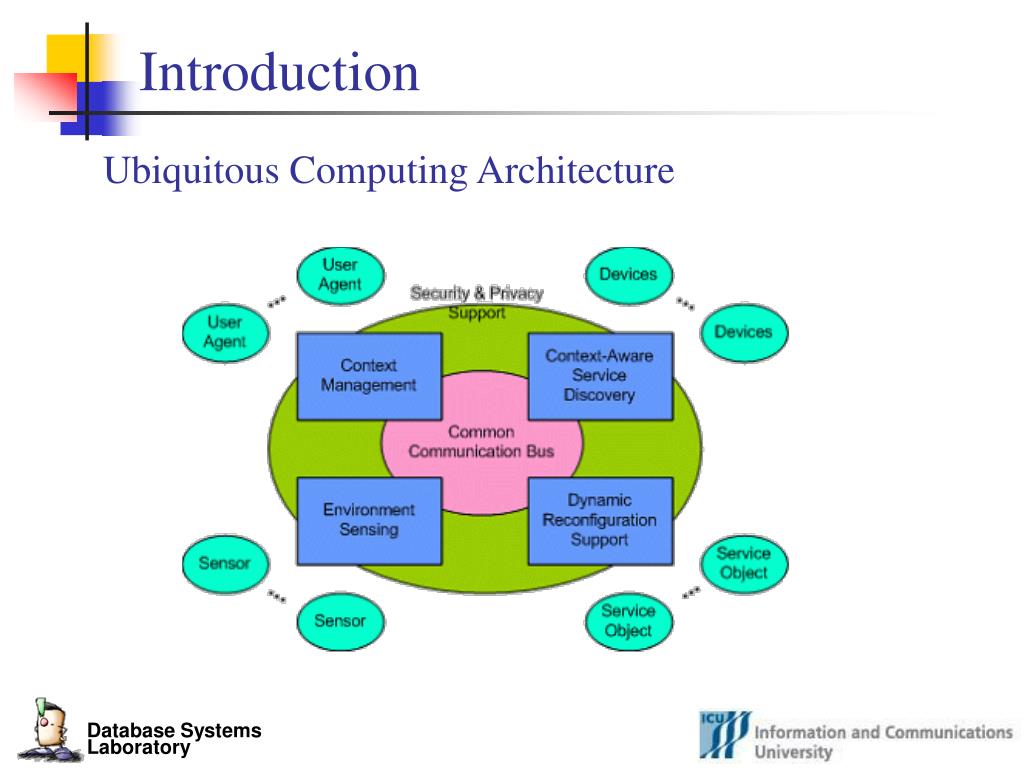 Introduction

Ubiquitous Computing Architecture

User Agent

User Agent

...

Security & Privacy Support

Devices

...

Devices

Context Management

Context-Aware Service Discovery

Common Communication Bus

Environment Sensing

Dynamic Reconfiguration Support

Sensor

...

Sensor

Service Object

...

Service Object

Database Systems Laboratory

ICU

Information and Communications University